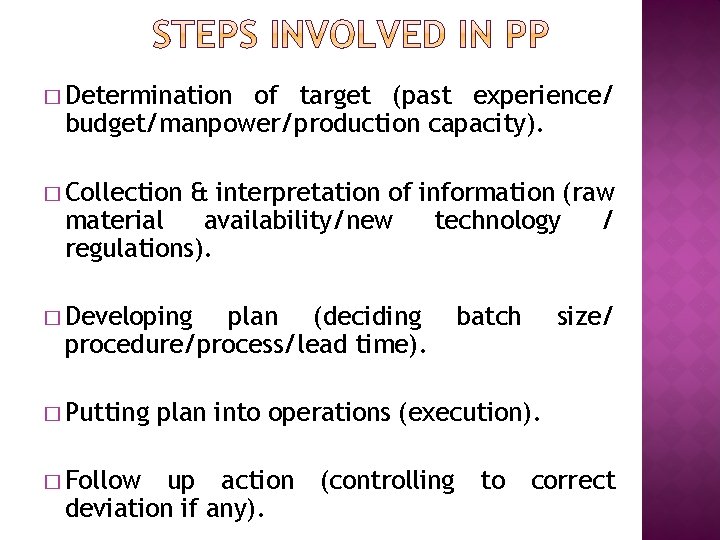 STEPS INVOLVED IN PP

□ Determination of target (past experience/ budget/manpower/production capacity).

□ Collection & interpretation of information (raw material availability/new technology / regulations).

□ Developing plan (deciding batch size/ procedure/process/lead time).

□ Putting plan into operations (execution).

□ Follow up action (controlling to correct deviation if any).